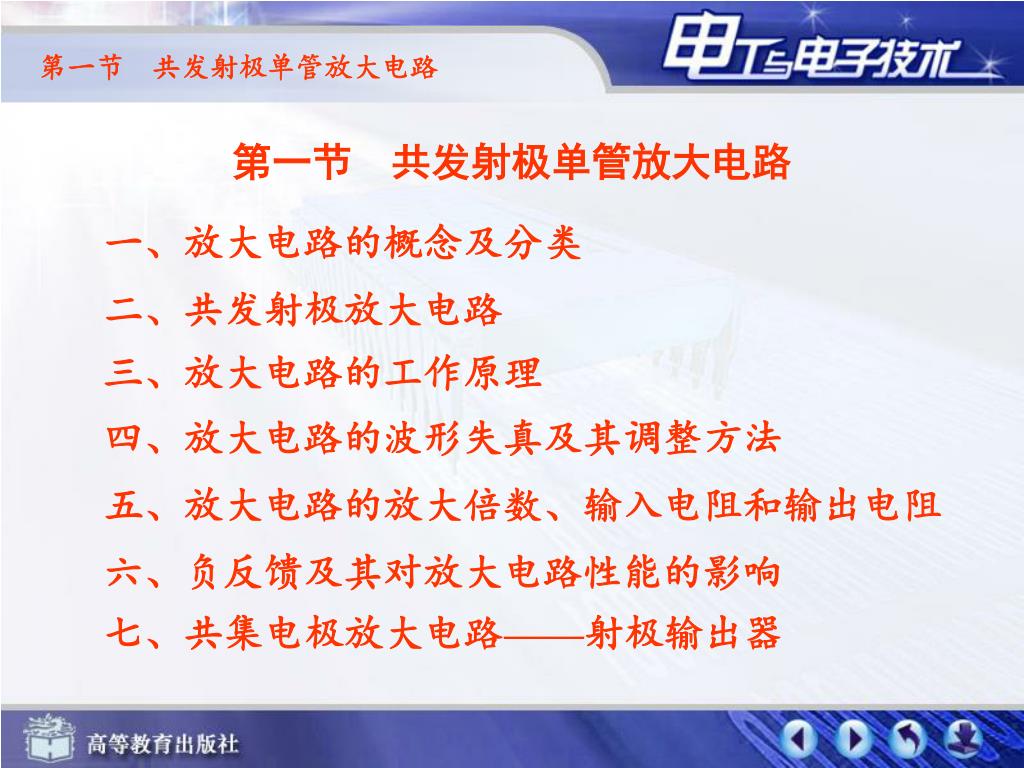 第一节　共发射极单管放大电路

电工与电子技术

第一节　共发射极单管放大电路

一、放大电路的概念及分类

二、共发射极放大电路

三、放大电路的工作原理

四、放大电路的波形失真及其调整方法

五、放大电路的放大倍数、输入电阻和输出电阻

六、负反馈及其对放大电路性能的影响

七、共集电极放大电路——射极输出器

高等教育出版社